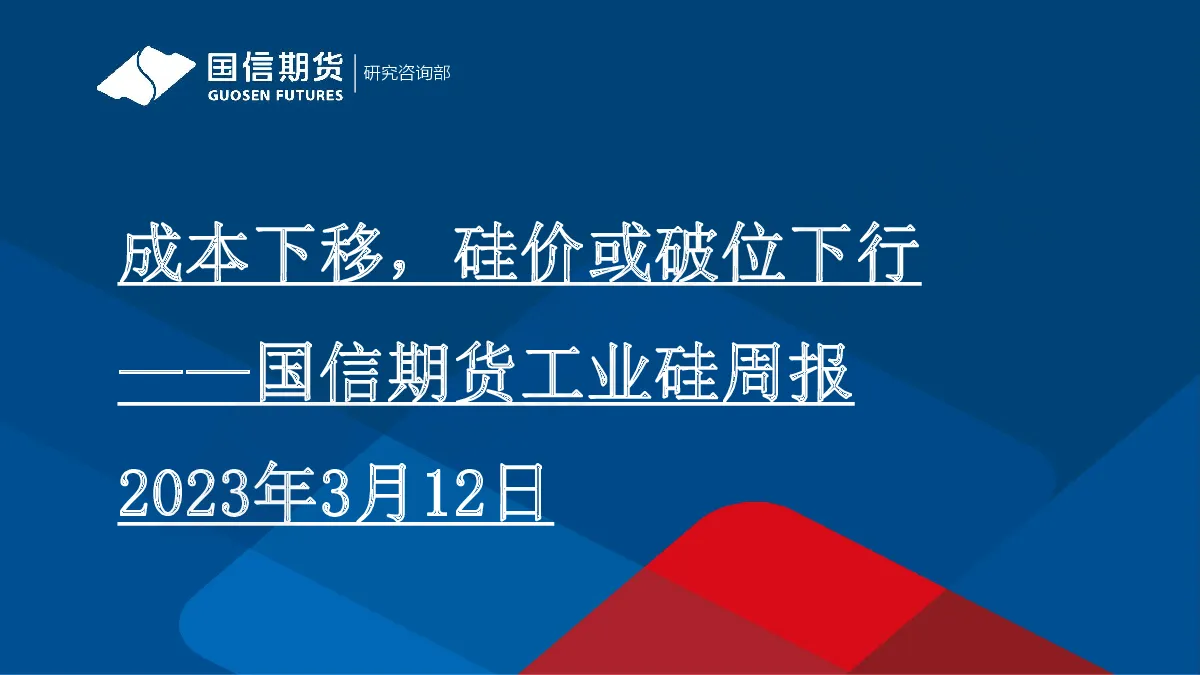 国信期货
GUOSEN FUTURES
研究咨询部

成本下移，硅价或破位下行

——国信期货工业硅周报

2023年3月12日